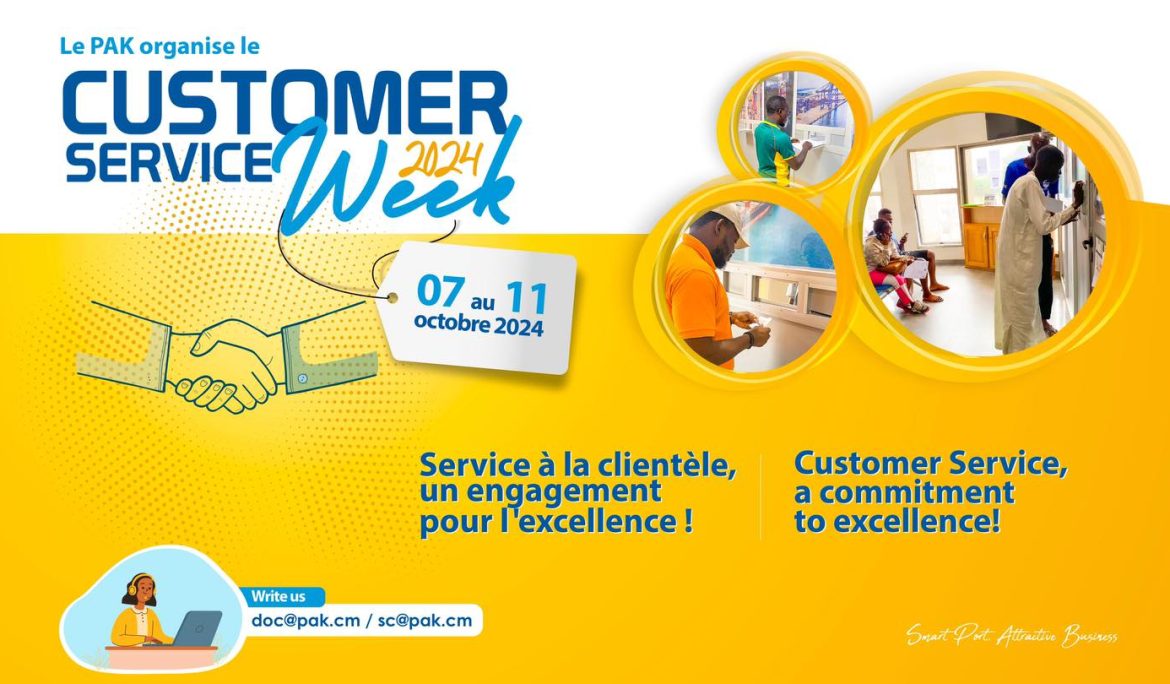 Le PAK organise le

CUSTOMER SERVICE Week 2024

07 au 11 octobre 2024

Service à la clientèle, un engagement pour l'excellence !

Customer Service, a commitment to excellence!

Write us
doc@pak.cm / sc@pak.cm

Smart Port. Attractive Business